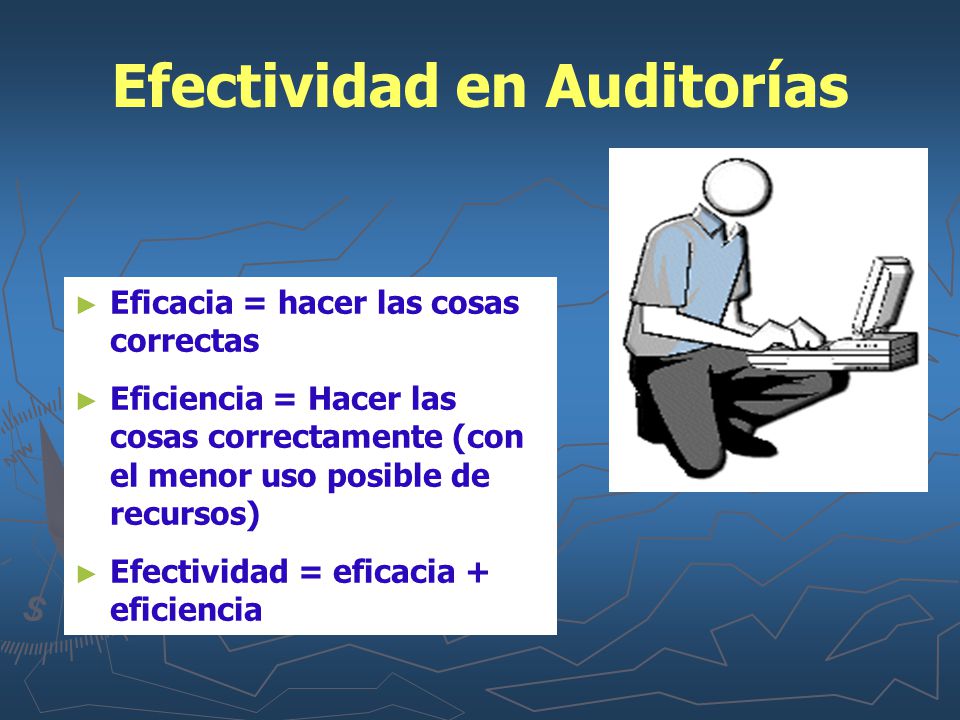 Efectividad en Auditorías

► Eficacia = hacer las cosas correctas

► Eficiencia = Hacer las cosas correctamente (con el menor uso posible de recursos)

► Efectividad = eficacia + eficiencia